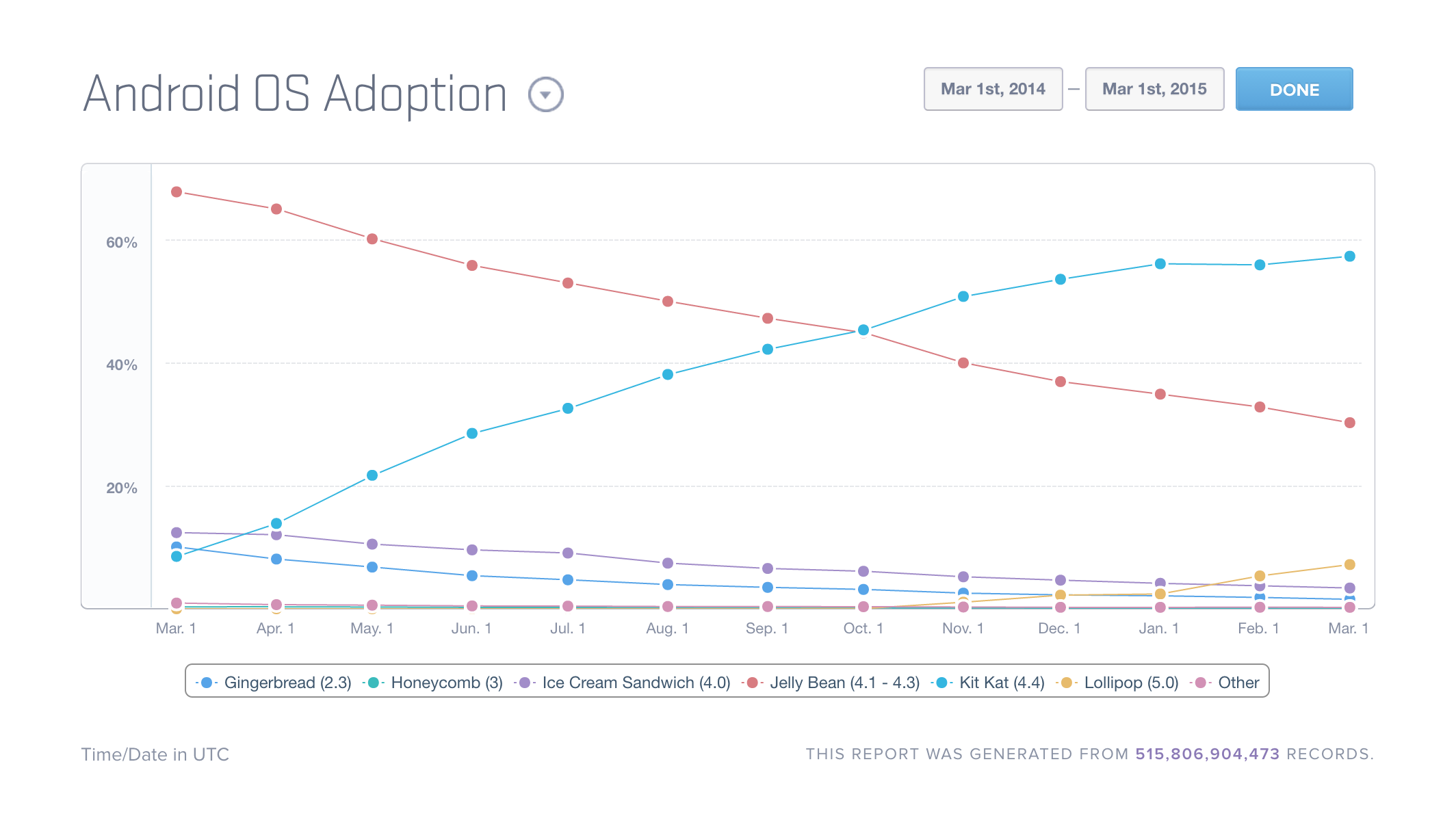 Android OS Adoption

Mar 1st, 2014 – Mar 1st, 2015 DONE

60%
40%
20%

Mar. 1 Apr. 1 May. 1 Jun. 1 Jul. 1 Aug. 1 Sep. 1 Oct. 1 Nov. 1 Dec. 1 Jan. 1 Feb. 1 Mar. 1

Gingerbread (2.3) Honeycomb (3) Ice Cream Sandwich (4.0) Jelly Bean (4.1 - 4.3) Kit Kat (4.4) Lollipop (5.0) Other

Time/Date in UTC

THIS REPORT WAS GENERATED FROM 515,806,904,473 RECORDS.